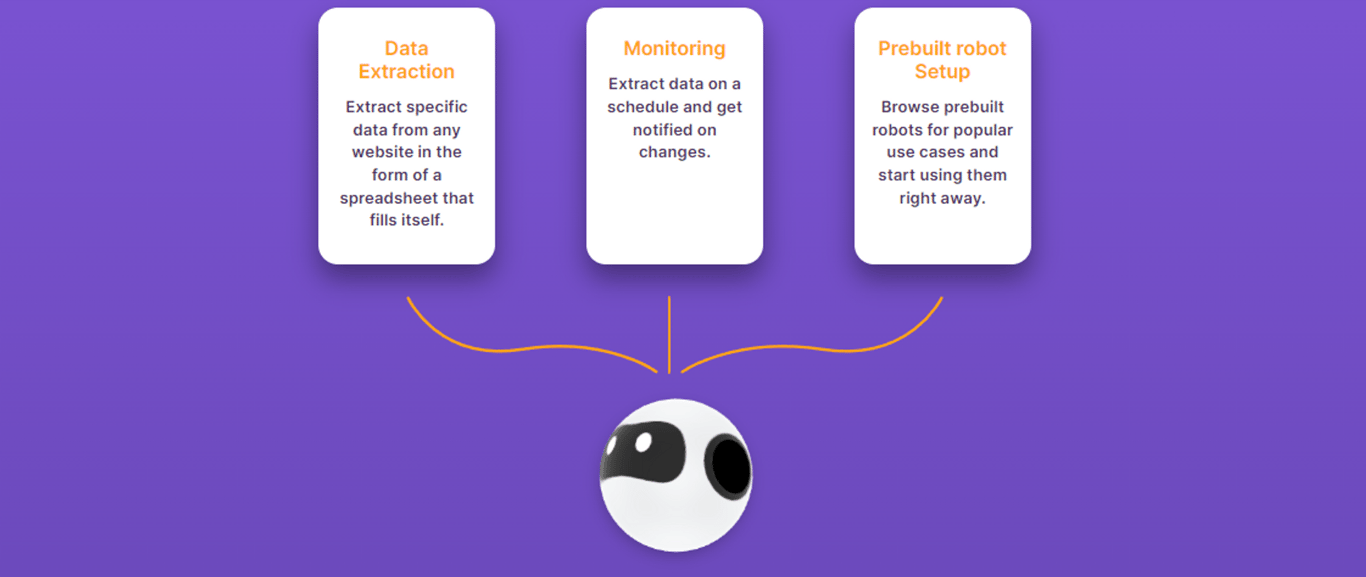 Data Extraction

Extract specific data from any website in the form of a spreadsheet that fills itself.

Monitoring

Extract data on a schedule and get notified on changes.

Prebuilt robot Setup

Browse prebuilt robots for popular use cases and start using them right away.